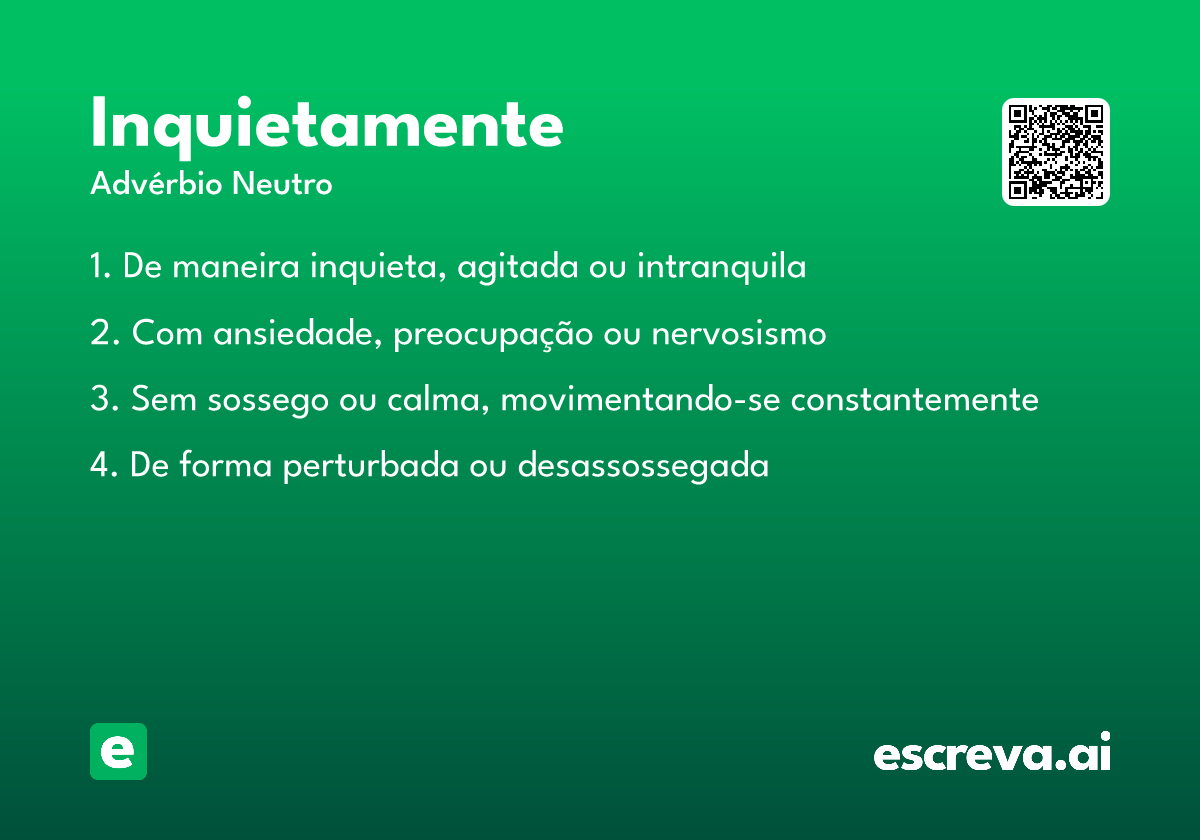 Inquietamente
Advérbio Neutro

1. De maneira inquieta, agitada ou intranquila

2. Com ansiedade, preocupação ou nervosismo

3. Sem sossego ou calma, movimentando-se constantemente

4. De forma perturbada ou desassossegada

e

escreva.ai